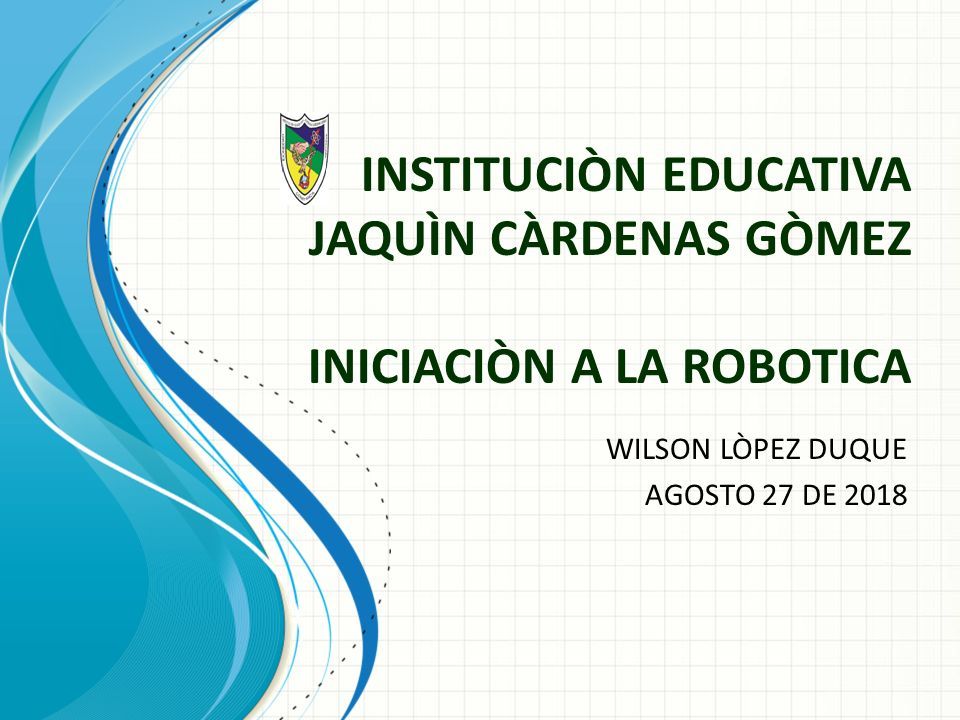 INSTITUCIÒN EDUCATIVA JAQUÌN CÀRDENAS GÒMEZ

INICIACIÒN A LA ROBOTICA

WILSON LÒPEZ DUQUE

AGOSTO 27 DE 2018